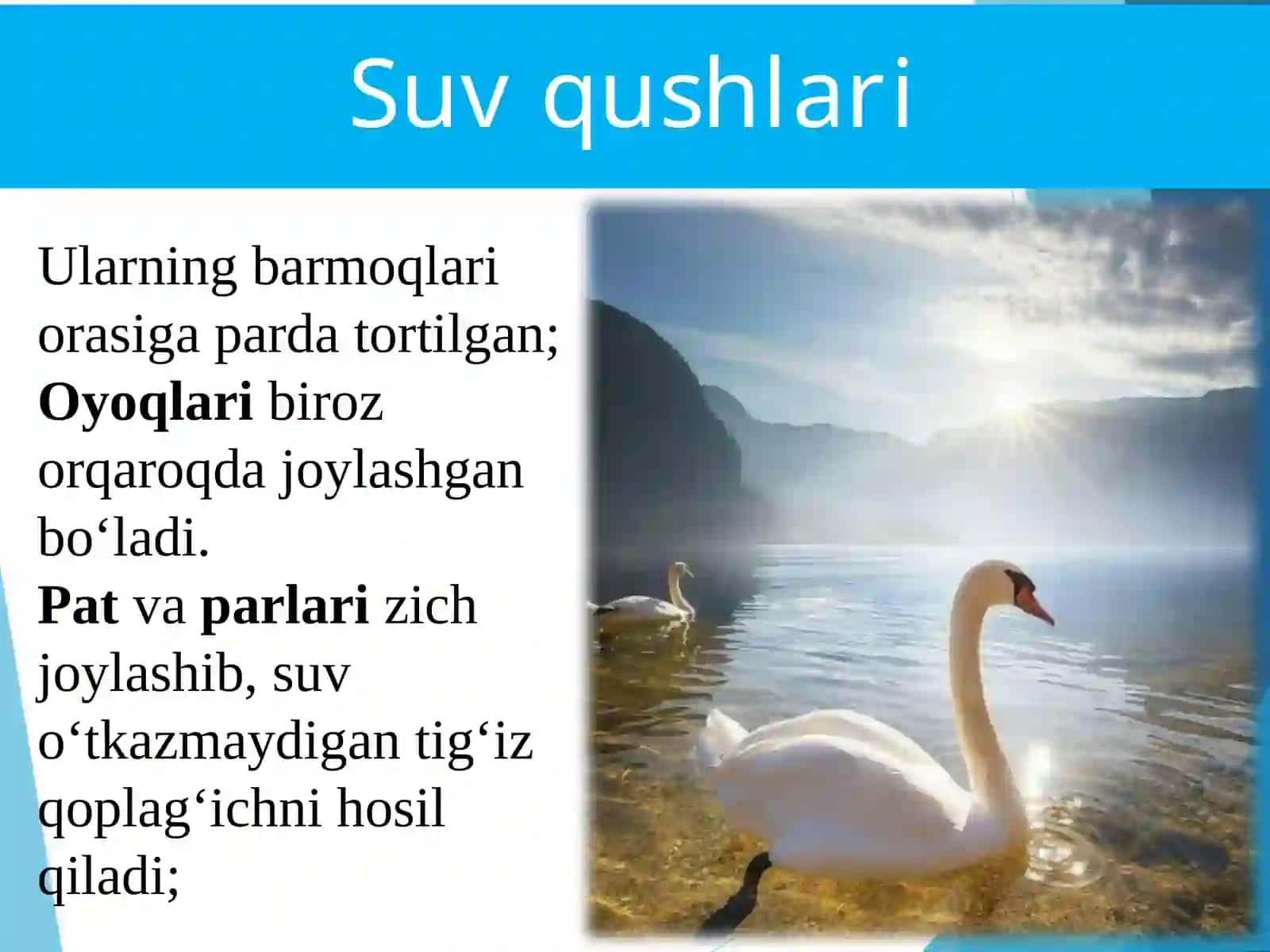 Suv qushlari

Ularning barmoqlari orasiga parda tortilgan;
Oyoqlari biroz orqaroqda joylashgan bo‘ladi.
Pat va parlari zich joylashib, suv o‘tkazmaydigan tig‘iz qoplag‘ichni hosil qiladi;